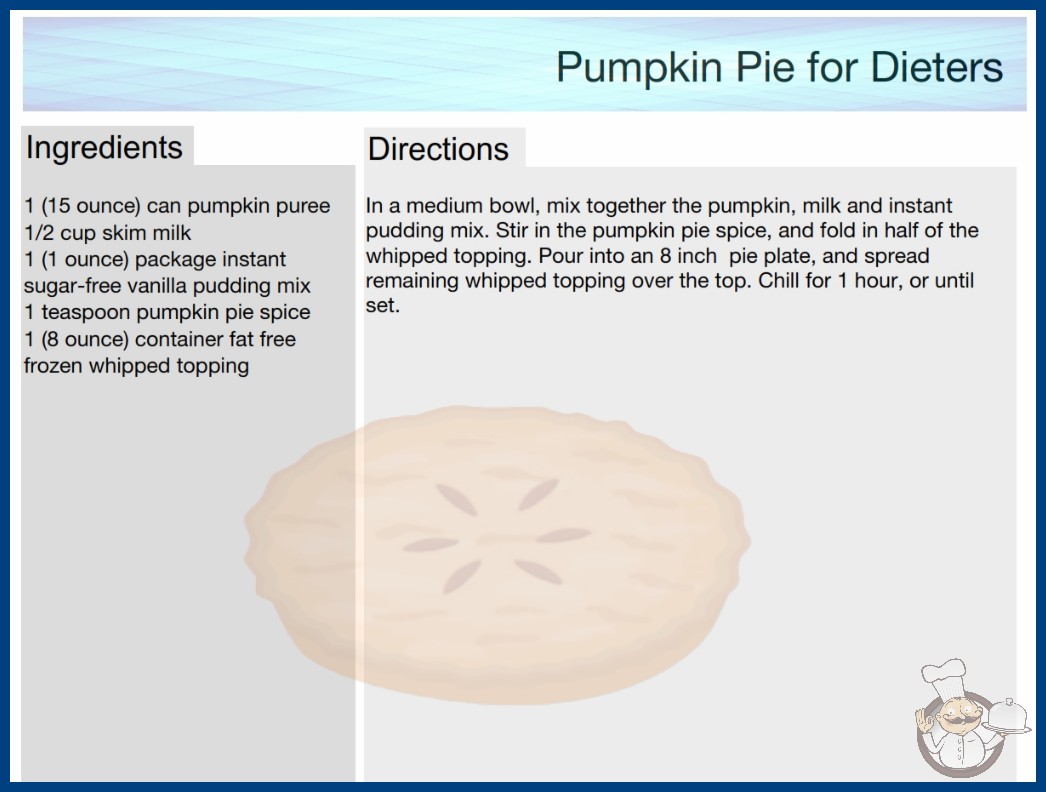 Pumpkin Pie for Dieters

Ingredients

1 (15 ounce) can pumpkin puree
1/2 cup skim milk
1 (1 ounce) package instant sugar-free vanilla pudding mix
1 teaspoon pumpkin pie spice
1 (8 ounce) container fat free frozen whipped topping

Directions

In a medium bowl, mix together the pumpkin, milk and instant pudding mix. Stir in the pumpkin pie spice, and fold in half of the whipped topping. Pour into an 8 inch pie plate, and spread remaining whipped topping over the top. Chill for 1 hour, or until set.